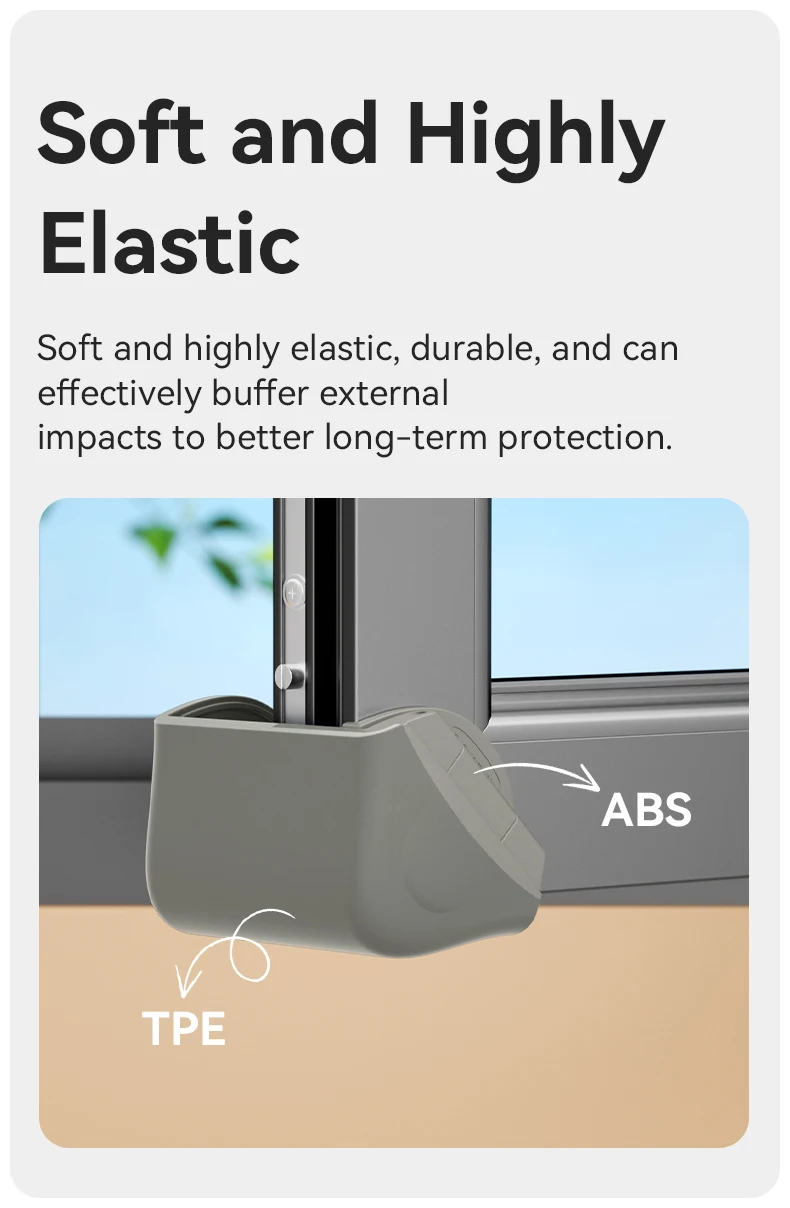 Soft and Highly Elastic

Soft and highly elastic, durable, and can effectively buffer external
impacts to better long-term protection.

ABS

TPE